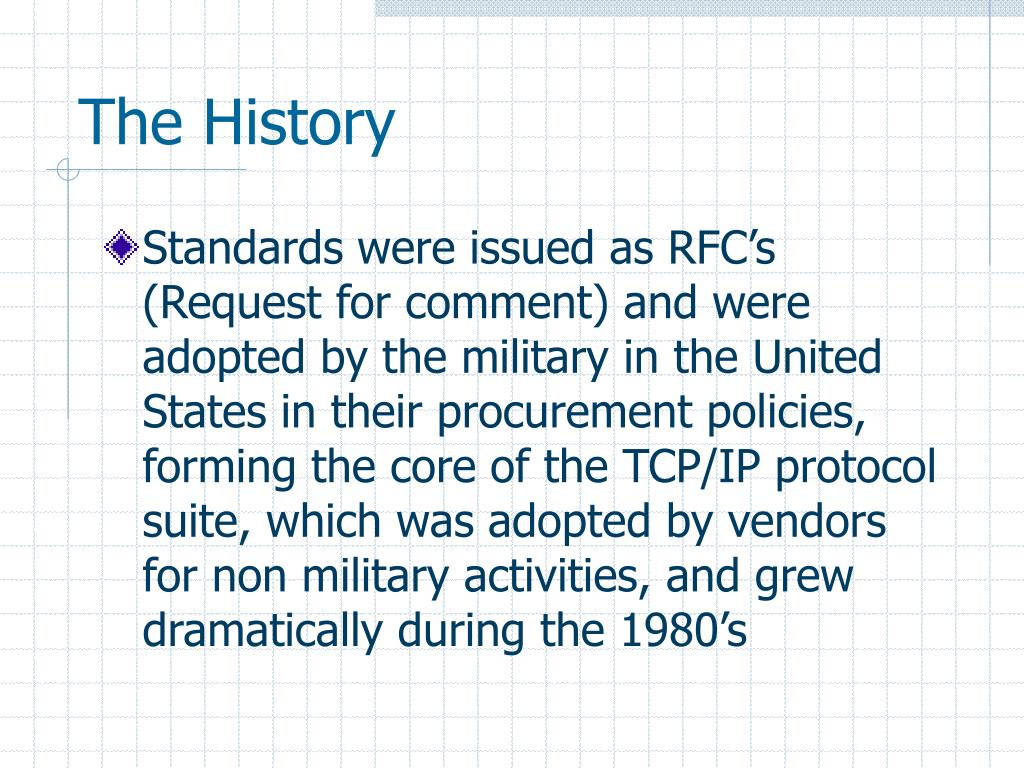 The History

Standards were issued as RFC’s (Request for comment) and were adopted by the military in the United States in their procurement policies, forming the core of the TCP/IP protocol suite, which was adopted by vendors for non military activities, and grew dramatically during the 1980’s